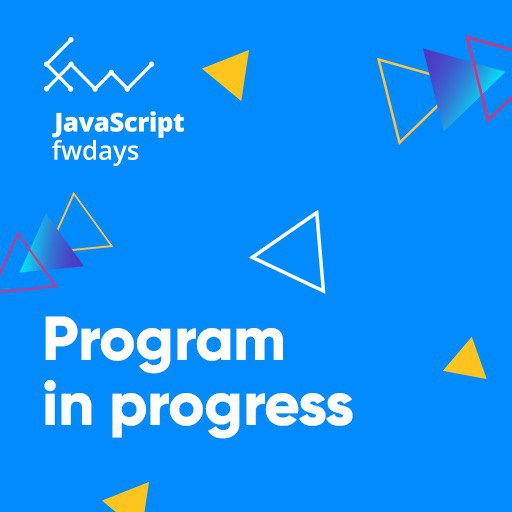 JavaScript
fwdays

Program in progress